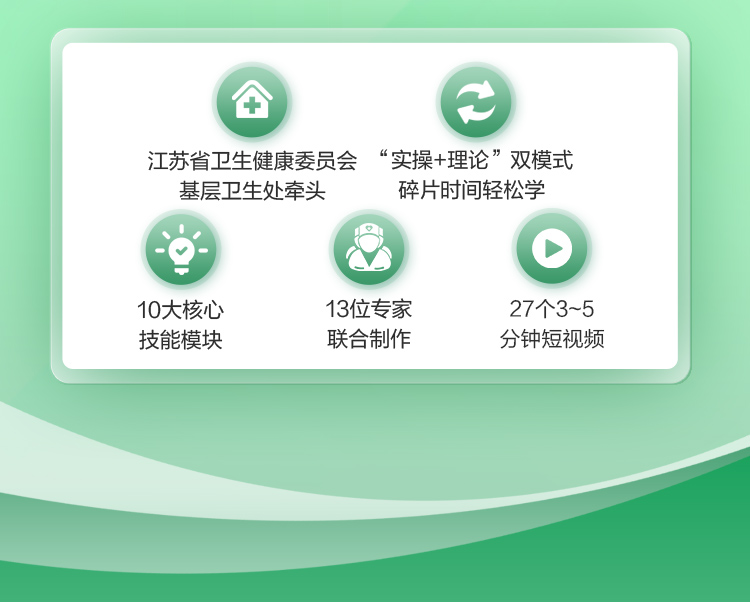 江苏省卫生健康委员会
基层卫生处牵头

“实操+理论”双模式
碎片时间轻松学

10大核心
技能模块

13位专家
联合制作

27个3~5
分钟短视频